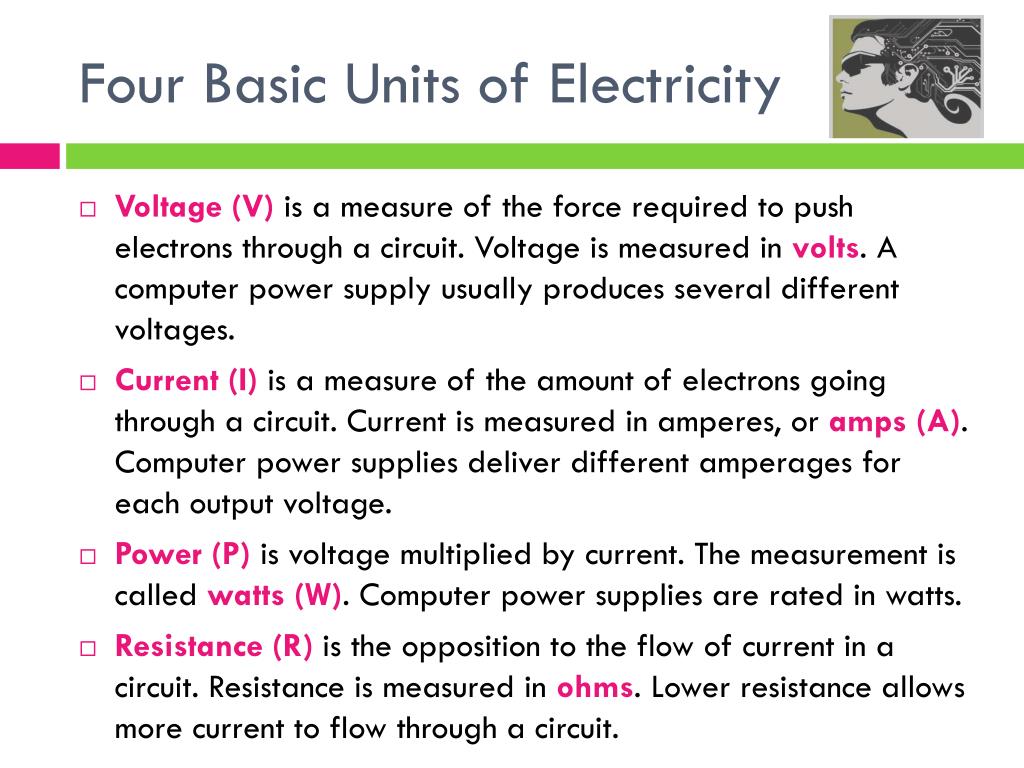 Four Basic Units of Electricity

□ Voltage (V) is a measure of the force required to push electrons through a circuit. Voltage is measured in volts. A computer power supply usually produces several different voltages.

□ Current (I) is a measure of the amount of electrons going through a circuit. Current is measured in amperes, or amps (A). Computer power supplies deliver different amperages for each output voltage.

□ Power (P) is voltage multiplied by current. The measurement is called watts (W). Computer power supplies are rated in watts.

□ Resistance (R) is the opposition to the flow of current in a circuit. Resistance is measured in ohms. Lower resistance allows more current to flow through a circuit.